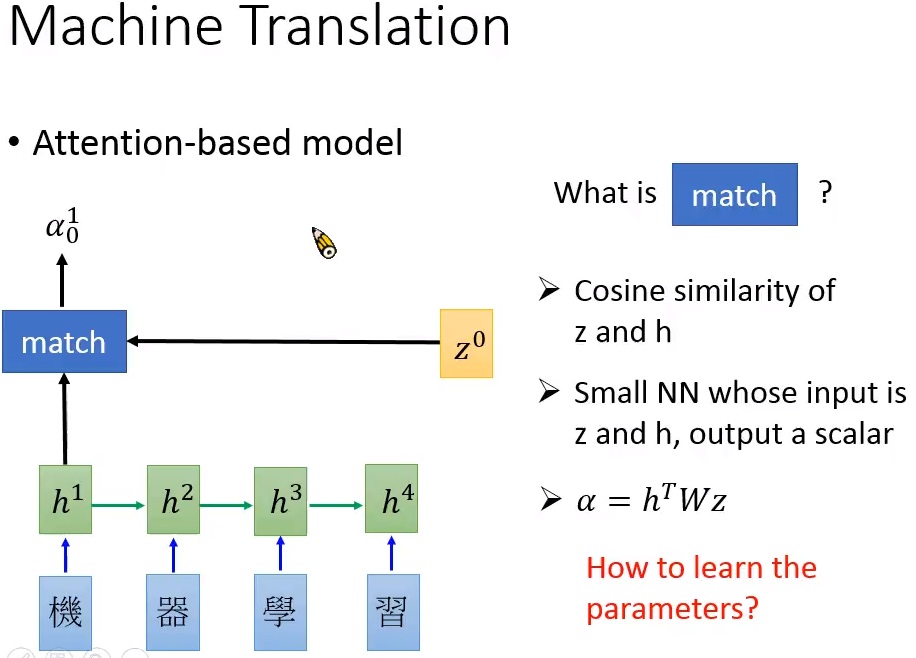 Machine Translation

• Attention-based model

$\alpha_0^1$

match

$z^0$

$h^1$ $h^2$ $h^3$ $h^4$

機 器 學 習

What is match ?

➢ Cosine similarity of z and h

➢ Small NN whose input is z and h, output a scalar

➢ $\alpha = h^T W z$

How to learn the parameters?